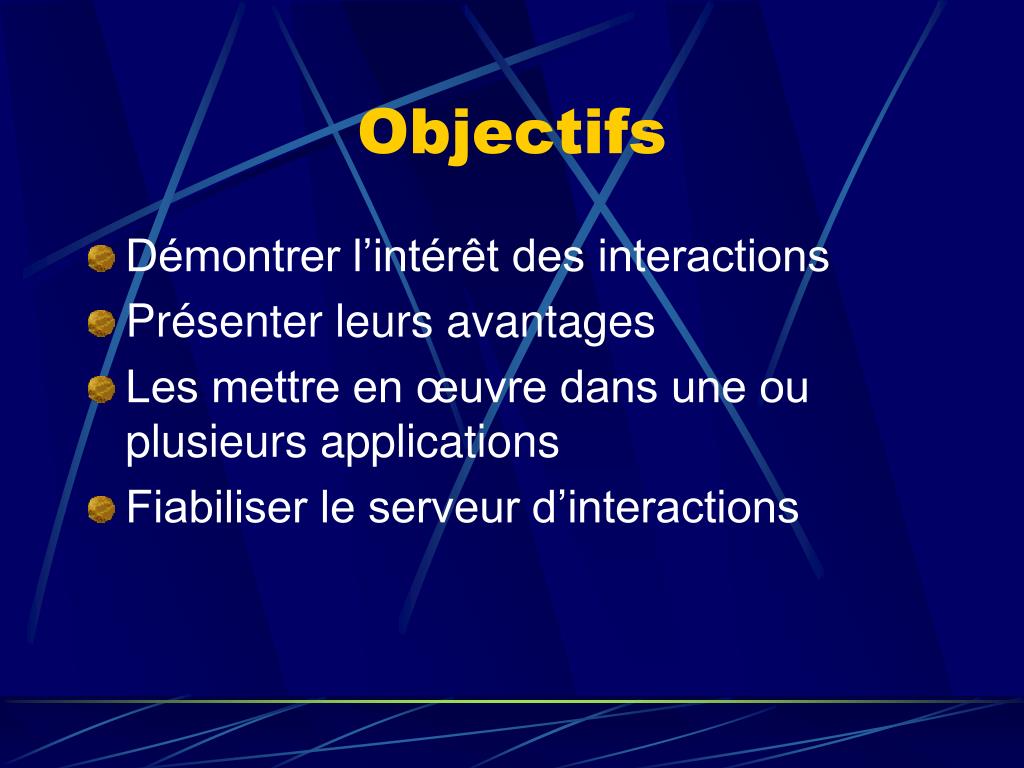 Objectifs

Démontrer l’intérêt des interactions

Présenter leurs avantages

Les mettre en œuvre dans une ou plusieurs applications

Fiabiliser le serveur d’interactions